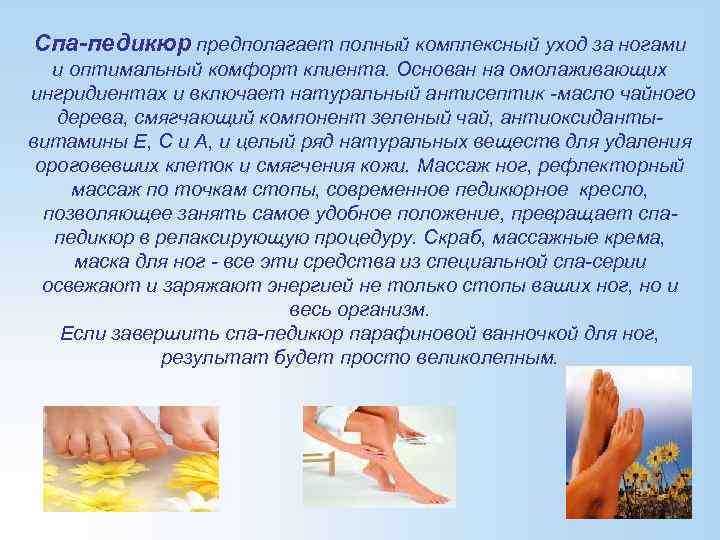 Спа-педикюр предполагает полный комплексный уход за ногами и оптимальный комфорт клиента. Основан на омолаживающих ингридиентах и включает натуральный антисептик -масло чайного дерева, смягчающий компонент зеленый чай, антиоксиданты-витамины Е, С и А, и целый ряд натуральных веществ для удаления ороговевших клеток и смягчения кожи. Массаж ног, рефлекторный массаж по точкам стопы, современное педикюрное кресло, позволяющее занять самое удобное положение, превращает спа-педикюр в релаксирующую процедуру. Скраб, массажные крема, маска для ног - все эти средства из специальной спа-серии освежают и заряжают энергией не только стопы ваших ног, но и весь организм.
Если завершить спа-педикюр парафиновой ванночкой для ног, результат будет просто великолепным.